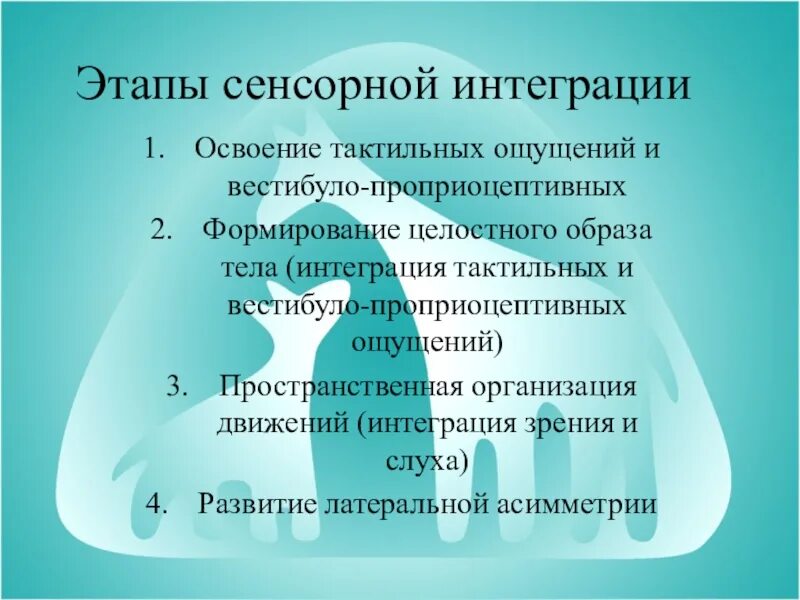 Этапы сенсорной интеграции

1. Освоение тактильных ощущений и вестибуло-проприоцептивных
2. Формирование целостного образа тела (интеграция тактильных и вестибуло-проприоцептивных ощущений)
3. Пространственная организация движений (интеграция зрения и слуха)
4. Развитие латеральной асимметрии